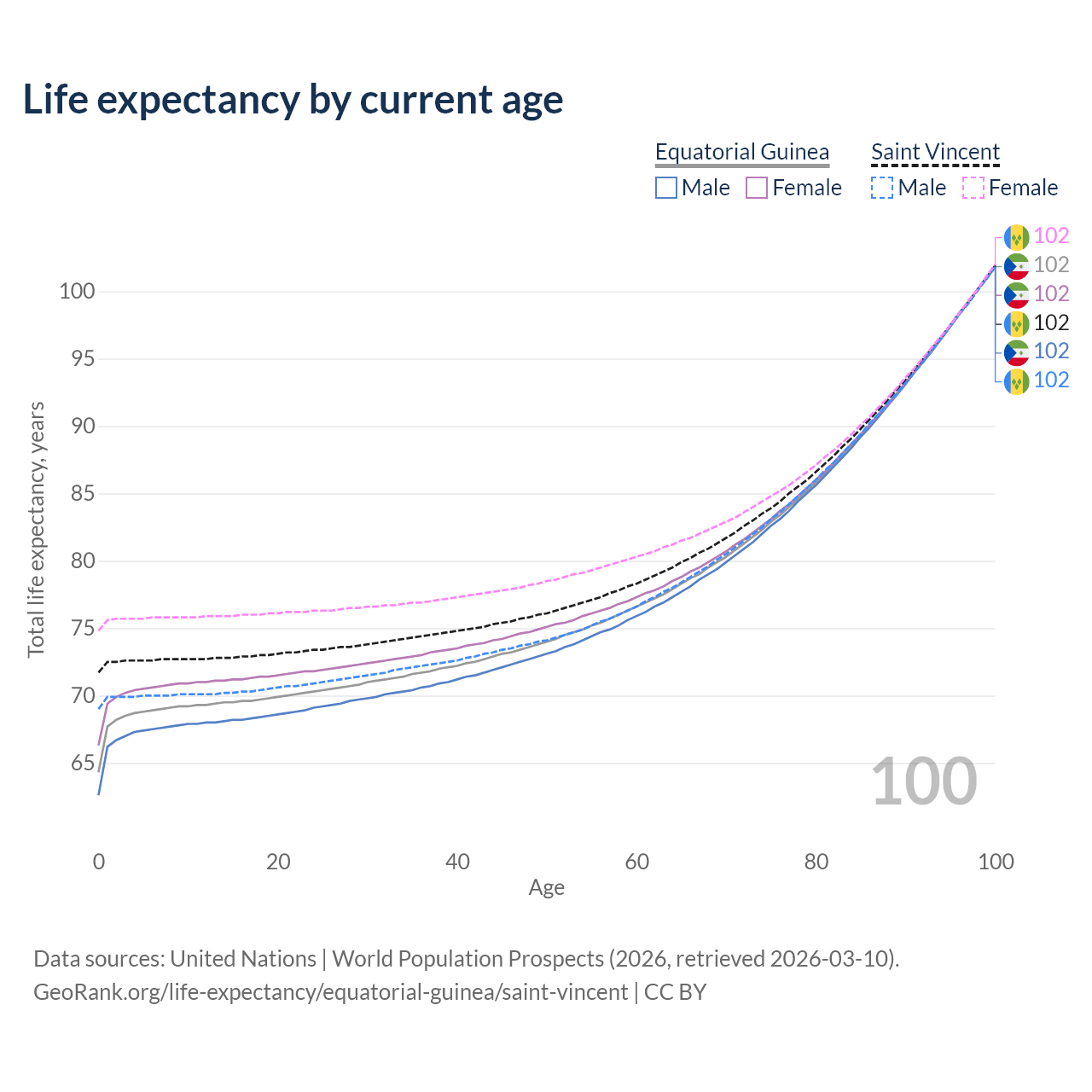 Life expectancy by current age

Equatorial Guinea
Male Female

Saint Vincent
Male Female

102
102
102
102
102
102

100
95
90
85
80
75
70
65

Total life expectancy, years

100

0
20
40
60
80
100
Age

Data sources: United Nations | World Population Prospects (2026, retrieved 2026-03-10).
GeoRank.org/life-expectancy/equatorial-guinea/saint-vincent | CC BY